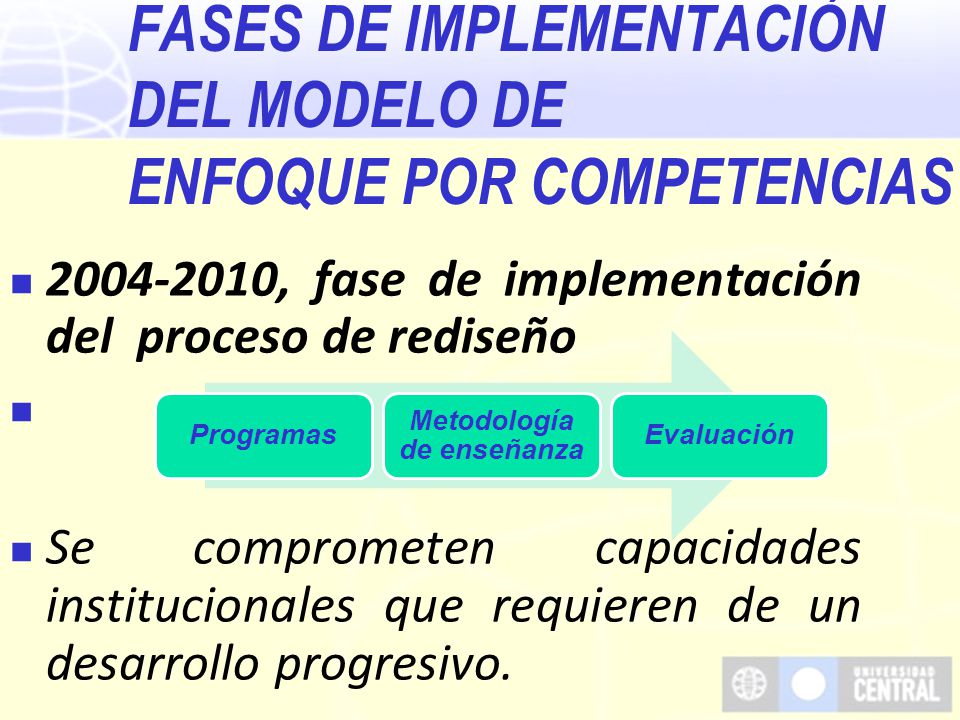 FASES DE IMPLEMENTACIÓN DEL MODELO DE ENFOQUE POR COMPETENCIAS

2004-2010, fase de implementación del proceso de rediseño

Programas

Metodología de enseñanza

Evaluación

Se comprometen capacidades institucionales que requieren de un desarrollo progresivo.

UNIVERSIDAD CENTRAL